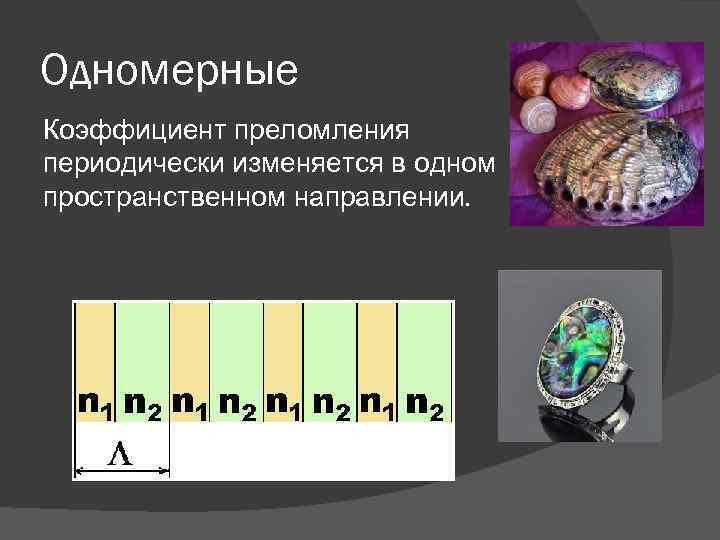 Одномерные

Коэффициент преломления периодически изменяется в одном пространственном направлении.

$n_1$ $n_2$ $n_1$ $n_2$ $n_1$ $n_2$ $n_1$ $n_2$

$\Lambda$